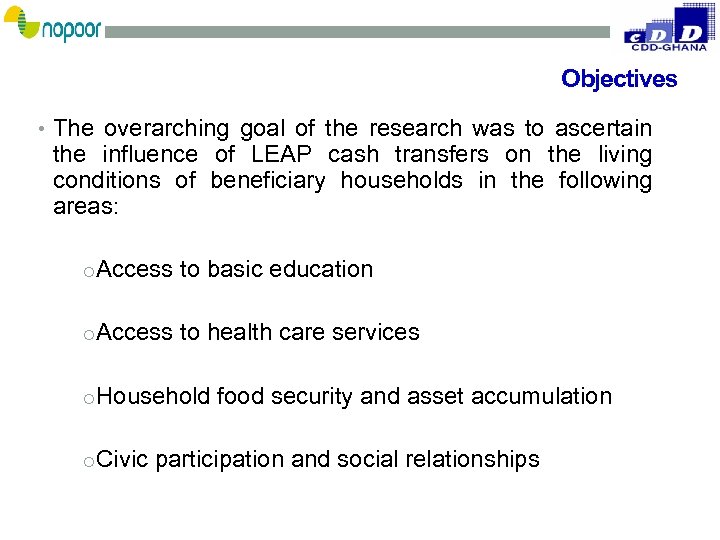 nopoor

cDD
CDD-GHANA

Objectives

• The overarching goal of the research was to ascertain the influence of LEAP cash transfers on the living conditions of beneficiary households in the following areas:

o Access to basic education

o Access to health care services

o Household food security and asset accumulation

o Civic participation and social relationships